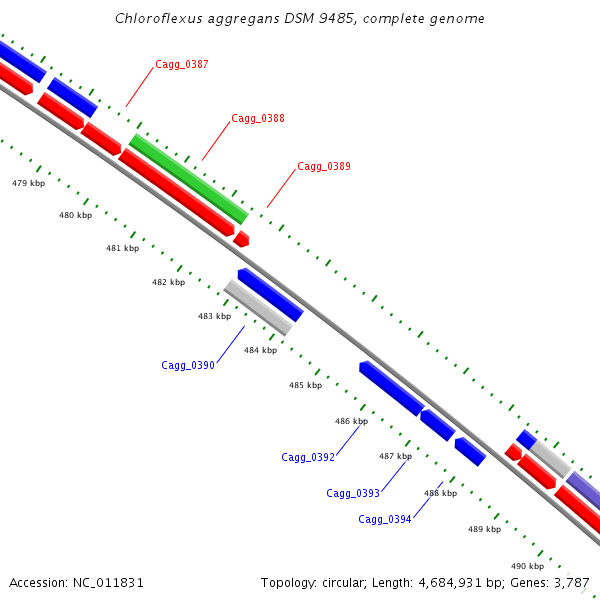 Chloroflexus aggregans DSM 9485, complete genome

Cagg_0387

Cagg_0388

Cagg_0389

479 kbp

480 kbp

481 kbp

482 kbp

483 kbp

484 kbp

Cagg_0390

485 kbp

486 kbp

Cagg_0392

487 kbp

Cagg_0393

488 kbp

Cagg_0394

489 kbp

490 kbp

Accession: NC_011831

Topology: circular; Length: 4,684,931 bp; Genes: 3,787